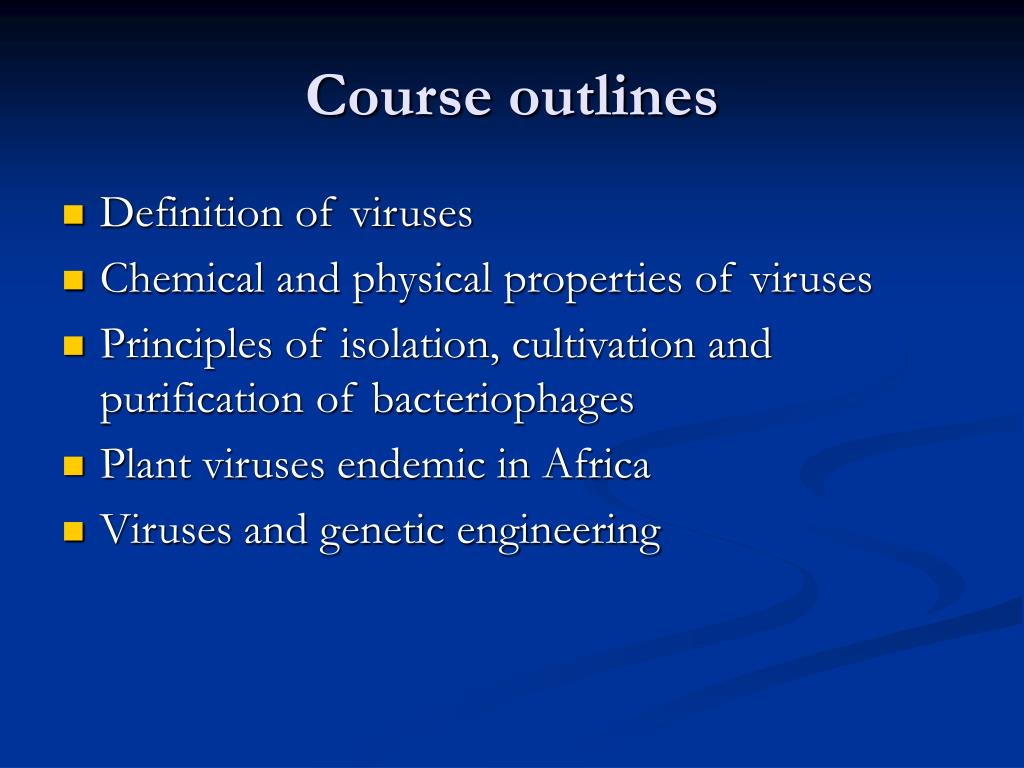 Course outlines

- Definition of viruses
- Chemical and physical properties of viruses
- Principles of isolation, cultivation and purification of bacteriophages
- Plant viruses endemic in Africa
- Viruses and genetic engineering